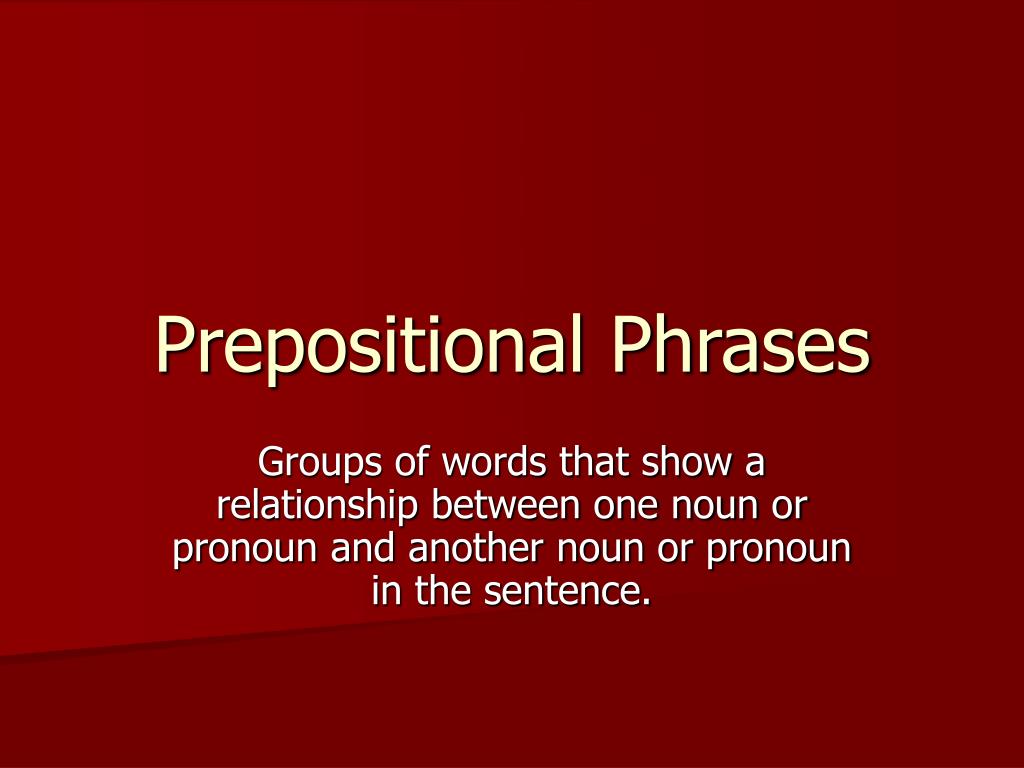 Prepositional Phrases

Groups of words that show a relationship between one noun or pronoun and another noun or pronoun in the sentence.